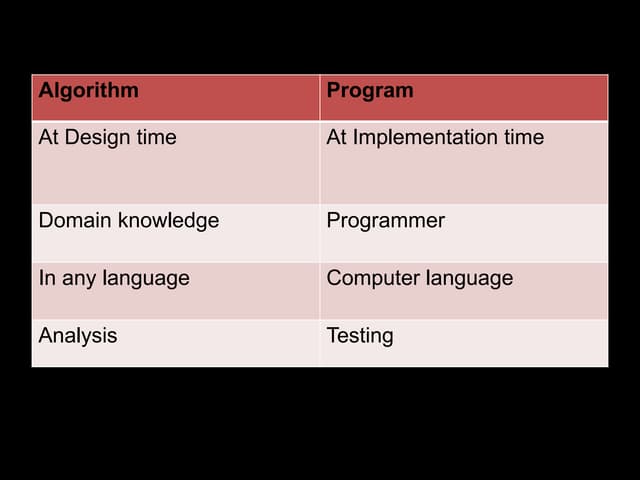 | Algorithm | Program |
|---|---|
| At Design time | At Implementation time |
| Domain knowledge | Programmer |
| In any language | Computer language |
| Analysis | Testing |